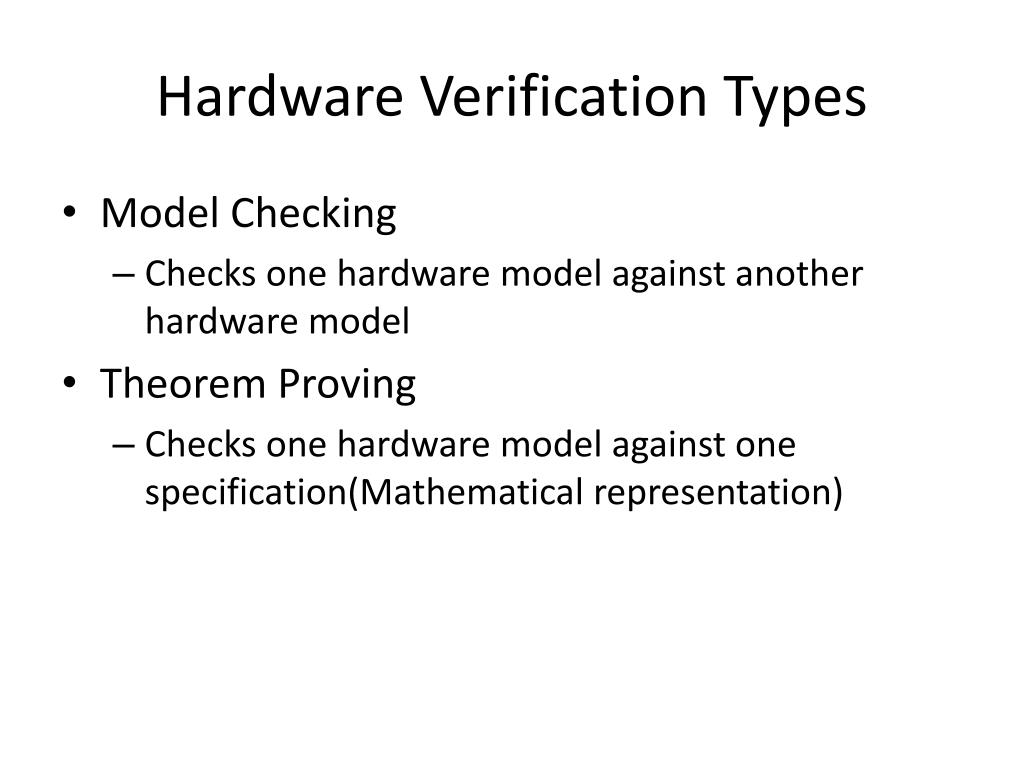 Hardware Verification Types

• Model Checking
– Checks one hardware model against another hardware model
• Theorem Proving
– Checks one hardware model against one specification(Mathematical representation)